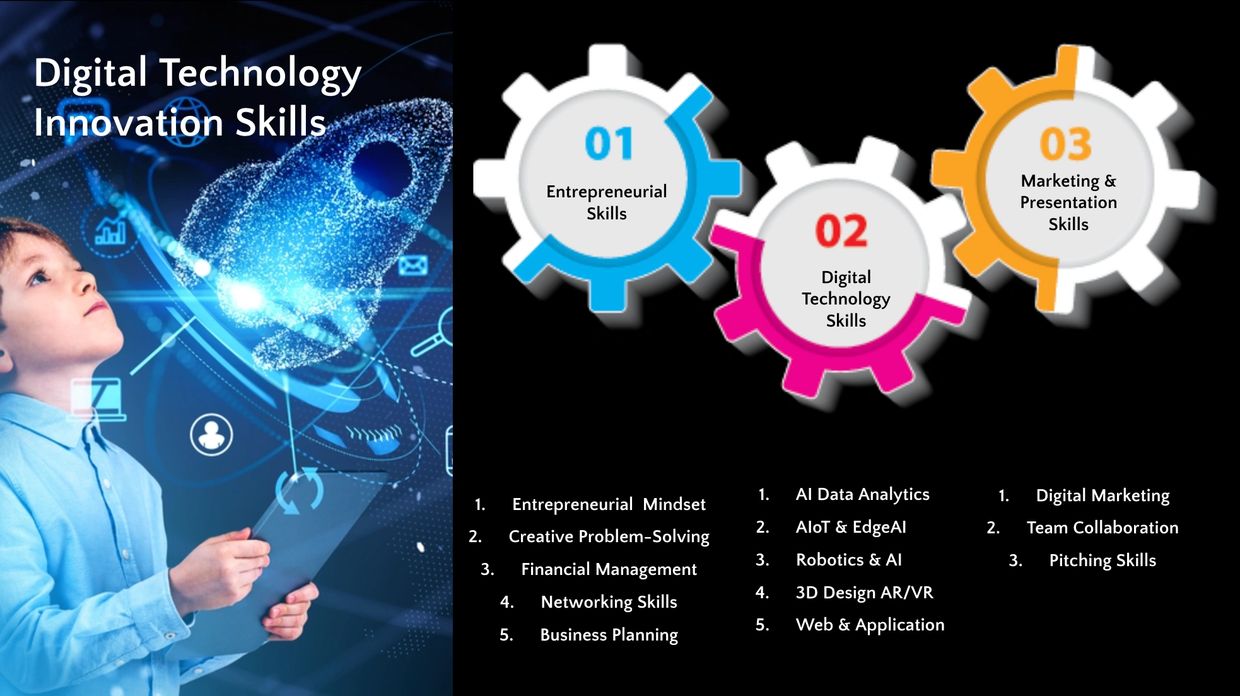 Digital Technology Innovation Skills

01
Entrepreneurial Skills

02
Digital Technology Skills

03
Marketing & Presentation Skills

1. Entrepreneurial Mindset
2. Creative Problem-Solving
3. Financial Management
4. Networking Skills
5. Business Planning

1. AI Data Analytics
2. AIoT & EdgeAI
3. Robotics & AI
4. 3D Design AR/VR
5. Web & Application

1. Digital Marketing
2. Team Collaboration
3. Pitching Skills